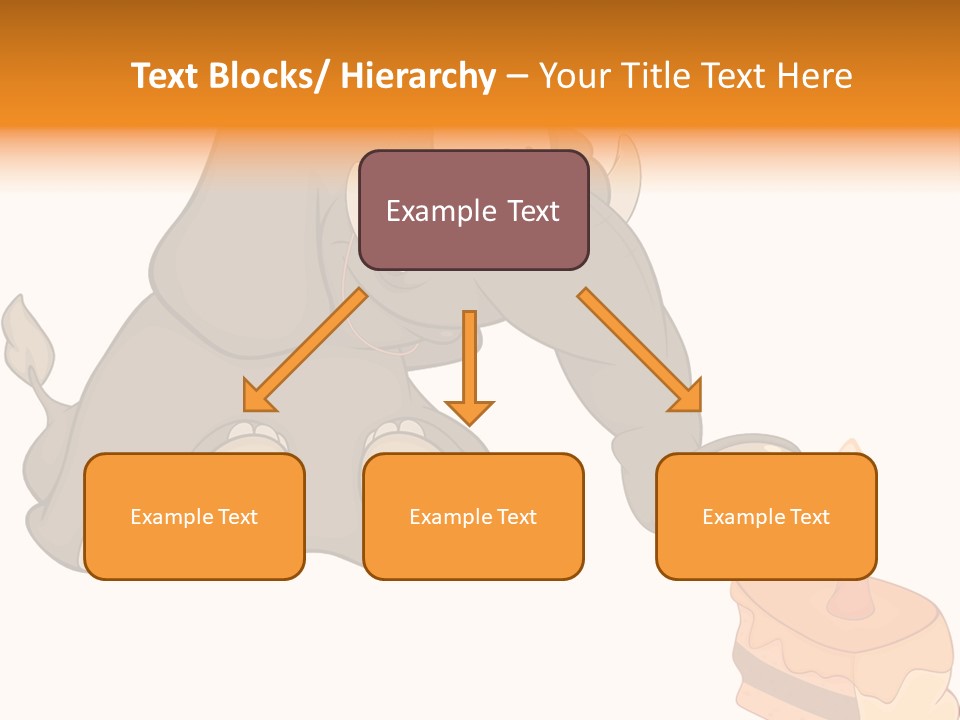 Text Blocks/ Hierarchy – Your Title Text Here

Example Text

Example Text

Example Text

Example Text